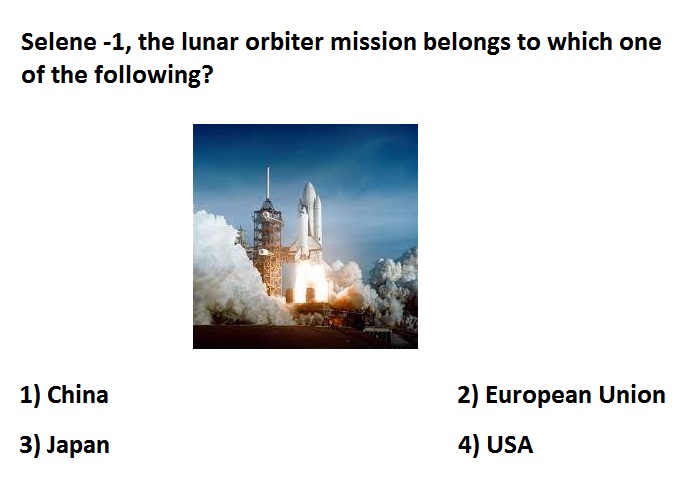 Selene -1, the lunar orbiter mission belongs to which one of the following?

1) China

2) European Union

3) Japan

4) USA